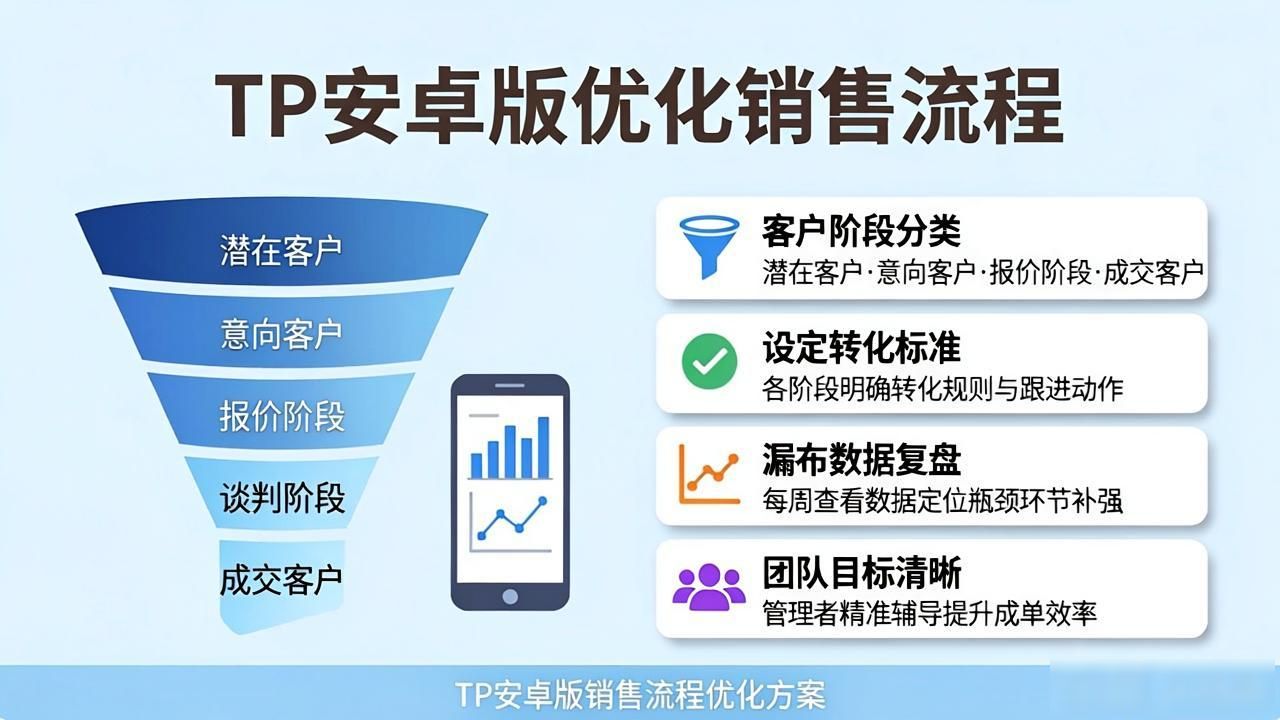 TP安卓版优化销售流程

潜在客户
意向客户
报价阶段
谈判阶段
成交客户

客户阶段分类
潜在客户·意向客户·报价阶段·成交客户

设定转化标准
各阶段明确转化规则与跟进动作

漏布数据复盘
每周查看数据定位瓶颈环节补强

团队目标清晰
管理者精准辅导提升成单效率

TP安卓版销售流程优化方案